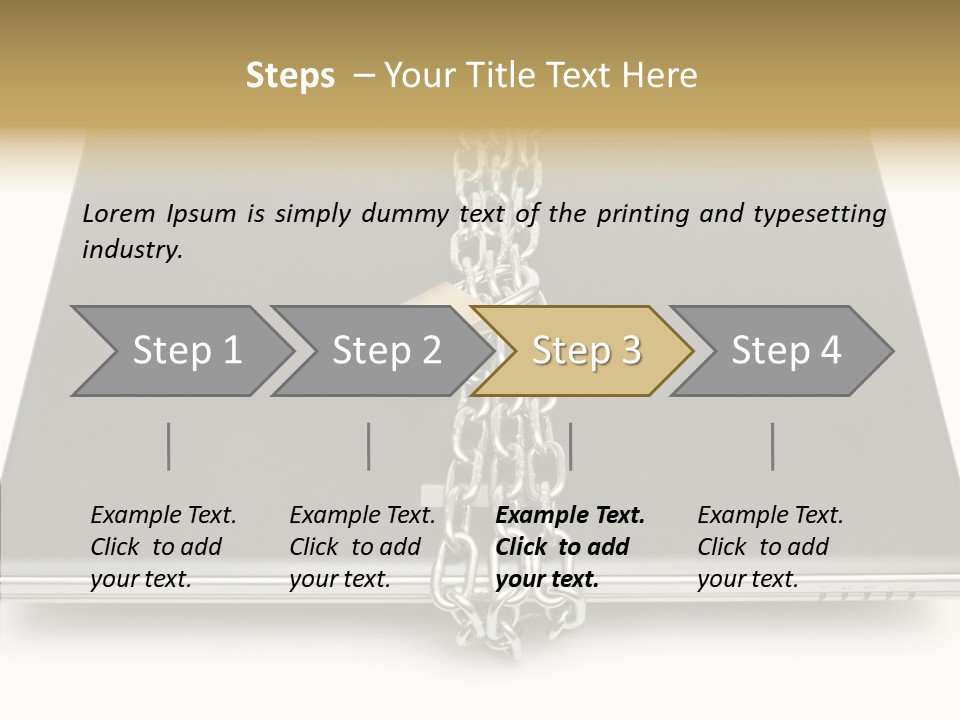 Steps – Your Title Text Here

Lorem Ipsum is simply dummy text of the printing and typesetting industry.

Step 1

Step 2

Step 3

Step 4

Example Text. Click to add your text.

Example Text. Click to add your text.

Example Text. Click to add your text.

Example Text. Click to add your text.